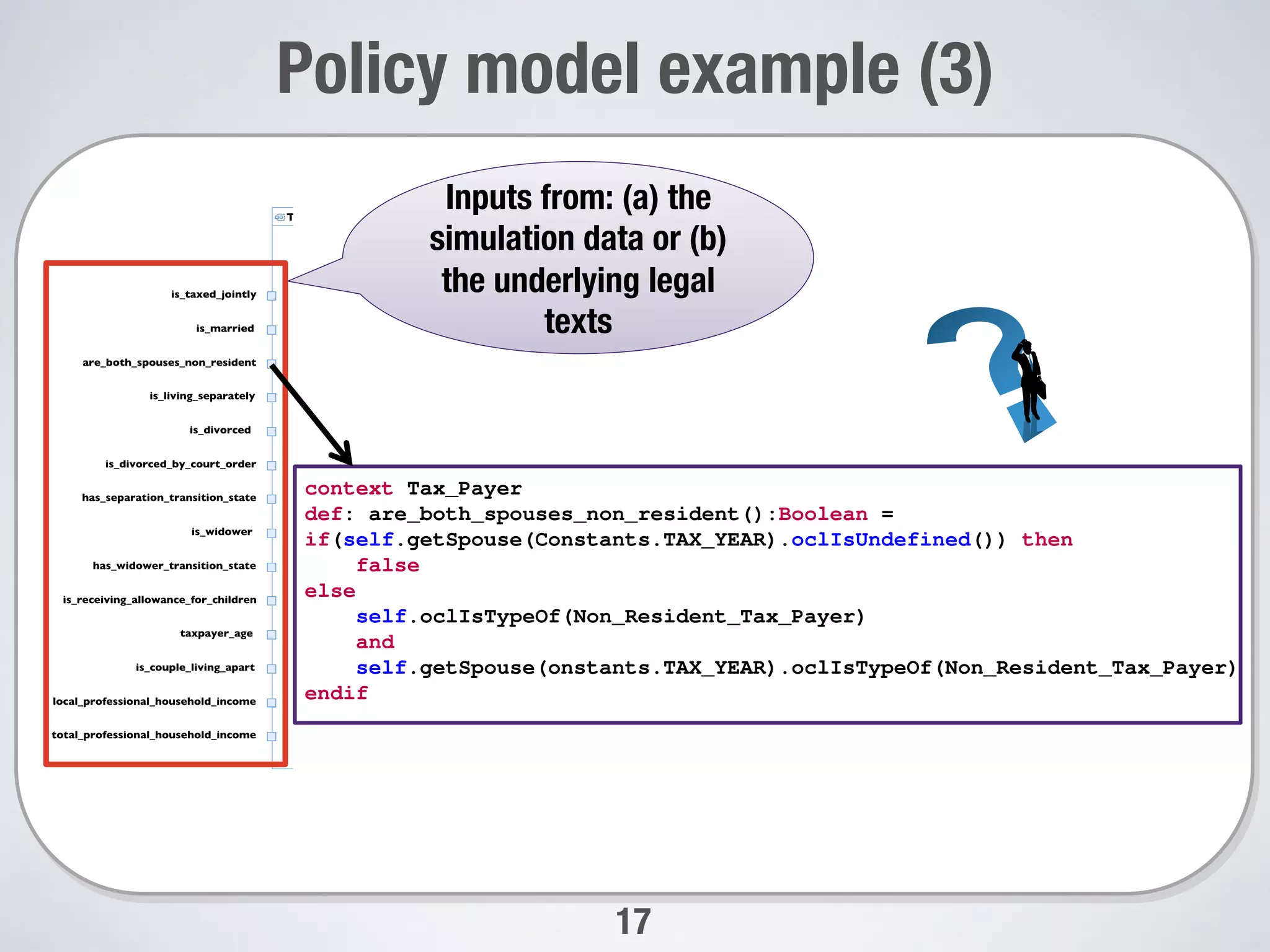 Policy model example (3)

Inputs from: (a) the simulation data or (b) the underlying legal texts

T

is_taxed_jointly
is_married
are_both_spouses_non_resident
is_living_separately
is_divorced
is_divorced_by_court_order
has_separation_transition_state
is_widower
has_widower_transition_state
is_receiving_allowance_for_children
taxpayer_age
is_couple_living_apart
local_professional_household_income
total_professional_household_income

context Tax_Payer
def: are_both_spouses_non_resident():Boolean =
if(self.getSpouse(Constants.TAX_YEAR).oclIsUndefined()) then
    false
else
    self.oclIsTypeOf(Non_Resident_Tax_Payer)
    and
    self.getSpouse(onstants.TAX_YEAR).oclIsTypeOf(Non_Resident_Tax_Payer)
endif

17